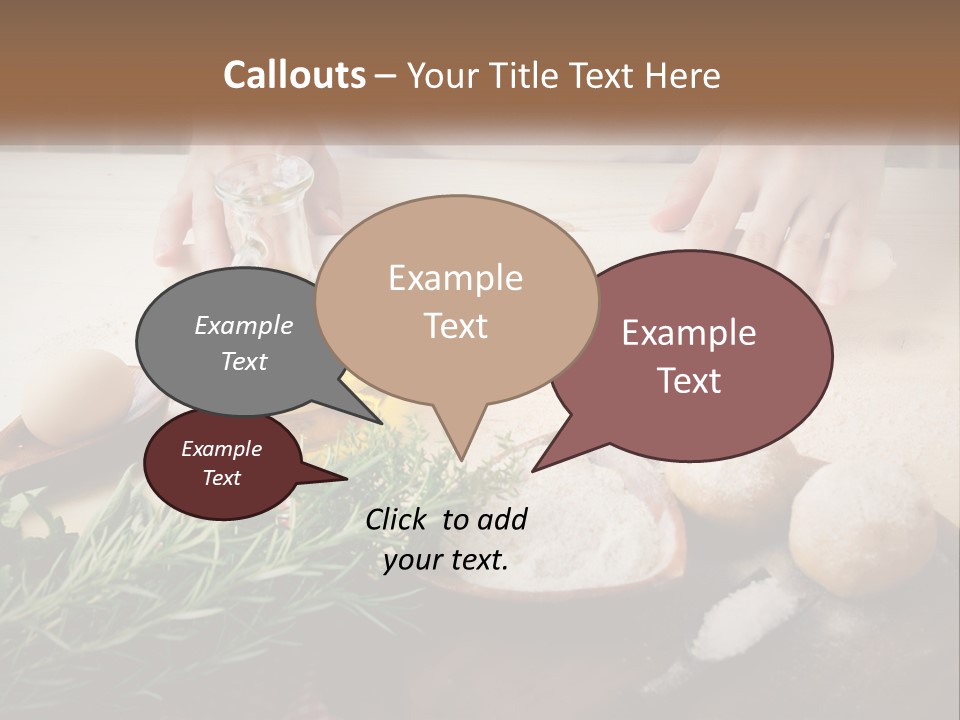 Callouts – Your Title Text Here

Example Text

Example Text

Example Text

Example Text

Click to add your text.